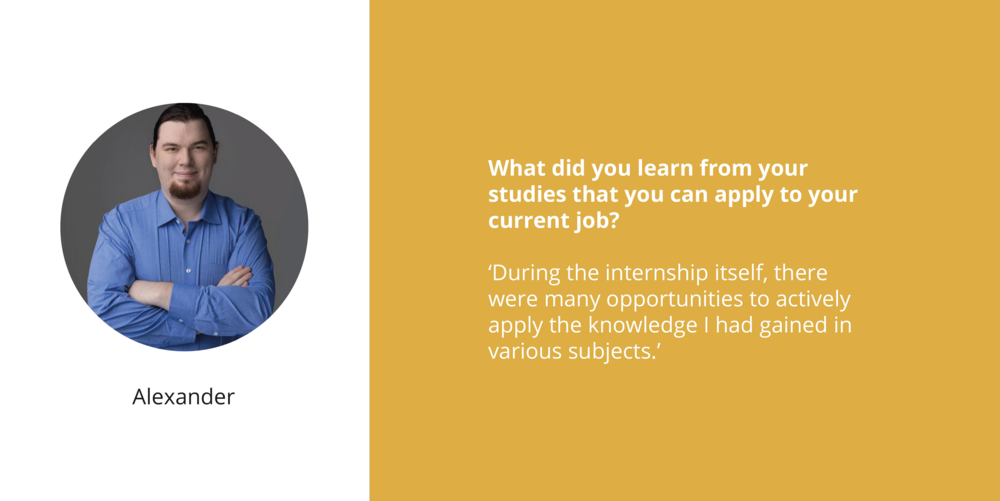 Alexander

What did you learn from your studies that you can apply to your current job?

‘During the internship itself, there were many opportunities to actively apply the knowledge I had gained in various subjects.’